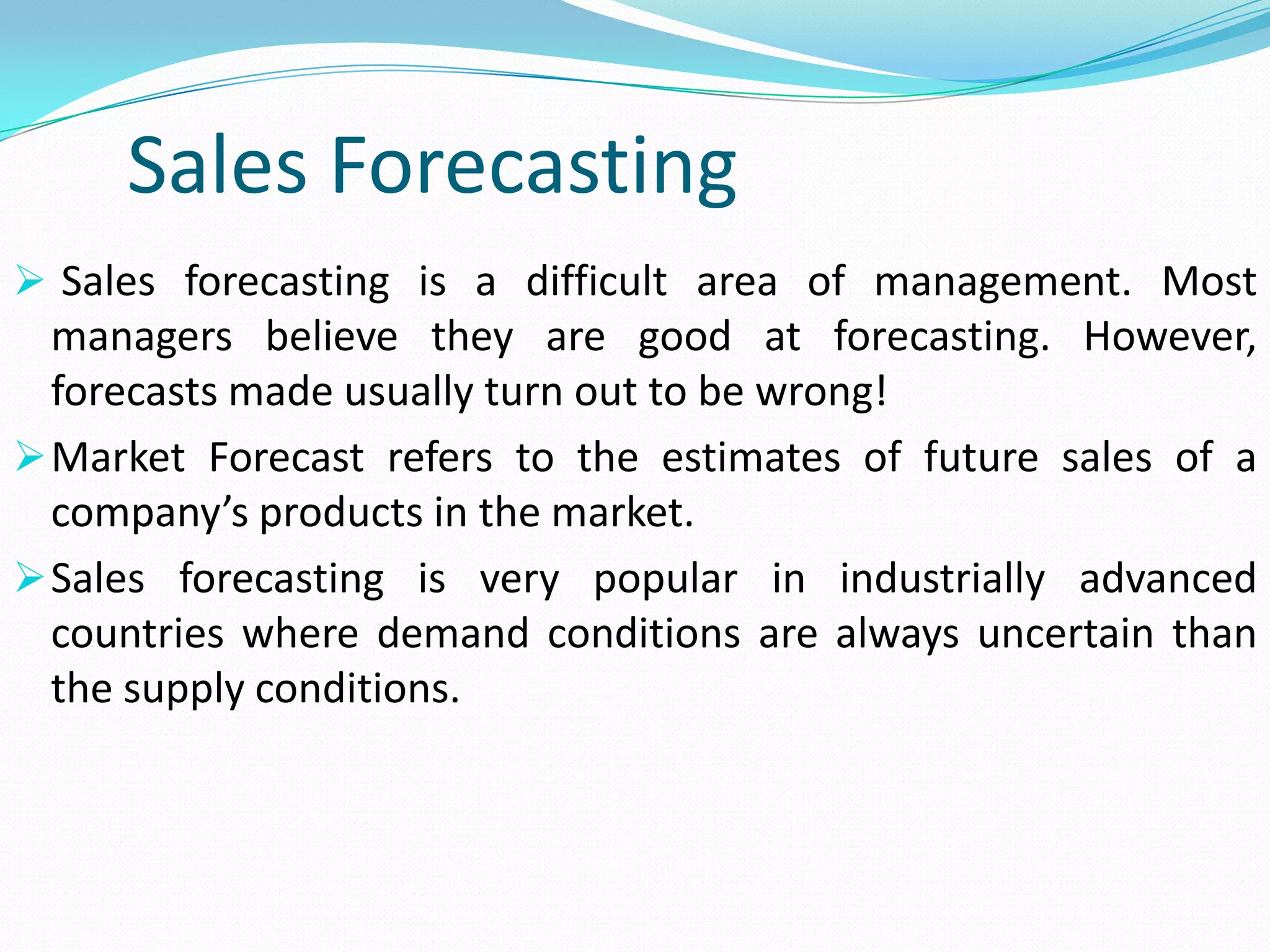 Sales Forecasting

➢ Sales forecasting is a difficult area of management. Most managers believe they are good at forecasting. However, forecasts made usually turn out to be wrong!

➢ Market Forecast refers to the estimates of future sales of a company’s products in the market.

➢ Sales forecasting is very popular in industrially advanced countries where demand conditions are always uncertain than the supply conditions.